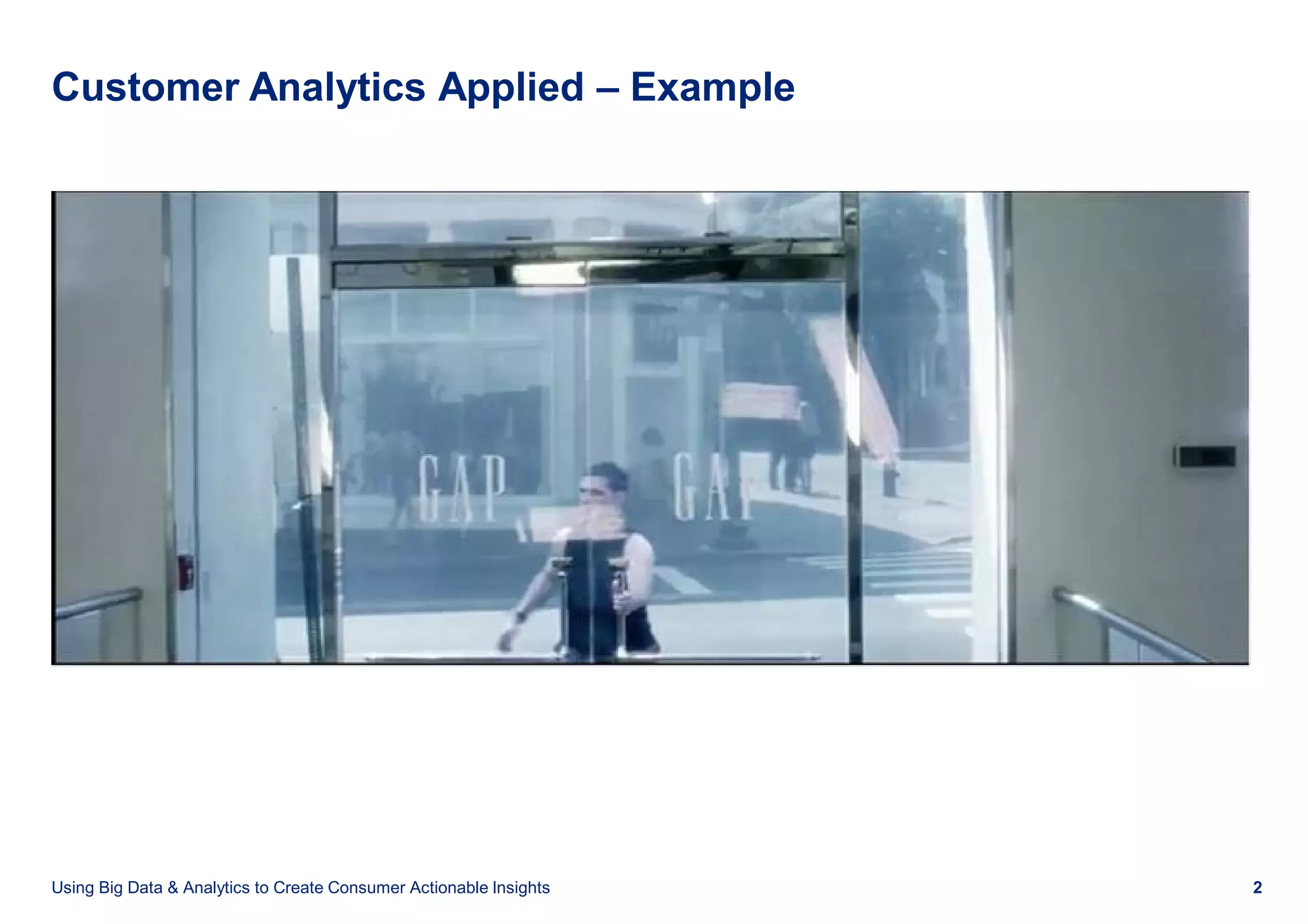 Customer Analytics Applied – Example

GAP GAP

Using Big Data & Analytics to Create Consumer Actionable Insights

2